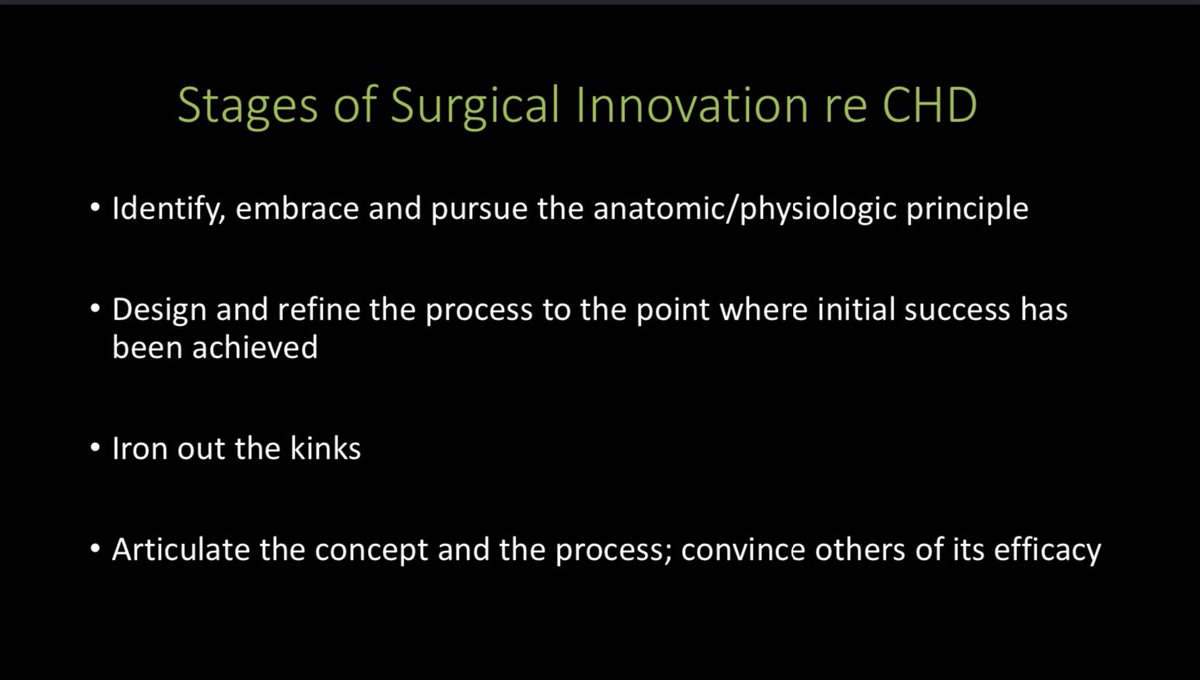 Stages of Surgical Innovation re CHD

• Identify, embrace and pursue the anatomic/physiologic principle

• Design and refine the process to the point where initial success has been achieved

• Iron out the kinks

• Articulate the concept and the process; convince others of its efficacy